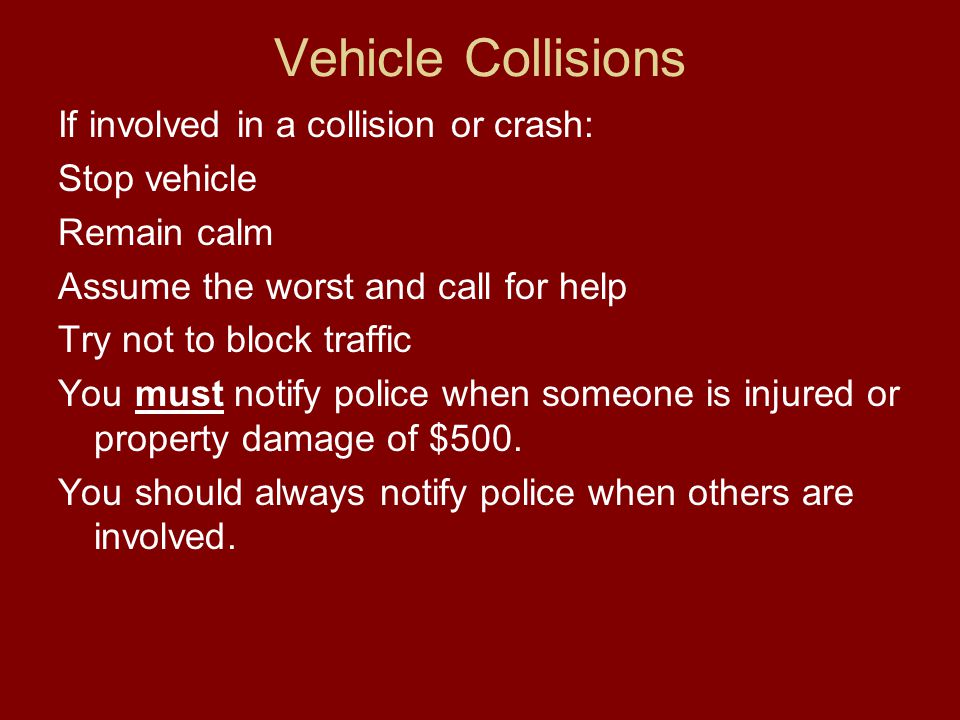 Vehicle Collisions

If involved in a collision or crash:

Stop vehicle

Remain calm

Assume the worst and call for help

Try not to block traffic

You must notify police when someone is injured or property damage of \$500.

You should always notify police when others are involved.